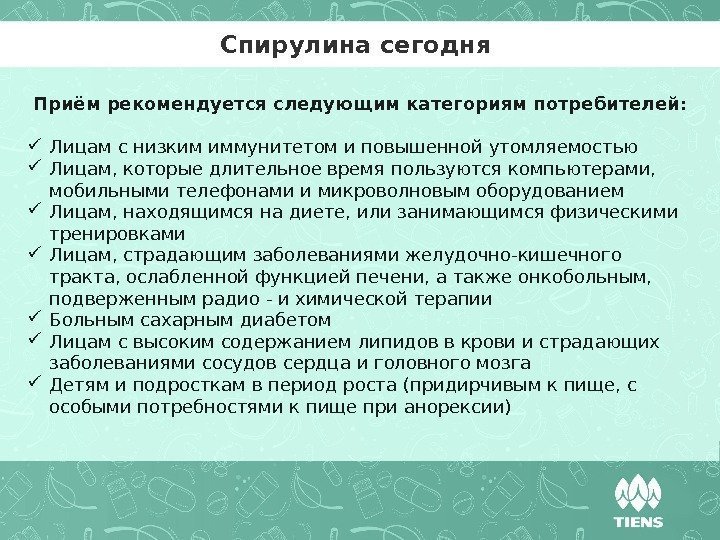 Спирулина сегодня

Приём рекомендуется следующим категориям потребителей:

✓ Лицам с низким иммунитетом и повышенной утомляемостью
✓ Лицам, которые длительное время пользуются компьютерами, мобильными телефонами и микроволновым оборудованием
✓ Лицам, находящимся на диете, или занимающимся физическими тренировками
✓ Лицам, страдающим заболеваниями желудочно-кишечного тракта, ослабленной функцией печени, а также онкобольным, подверженным радио - и химической терапии
✓ Больным сахарным диабетом
✓ Лицам с высоким содержанием липидов в крови и страдающих заболеваниями сосудов сердца и головного мозга
✓ Детям и подросткам в период роста (придирчивым к пище, с особыми потребностями к пище при анорексии)

TIENS